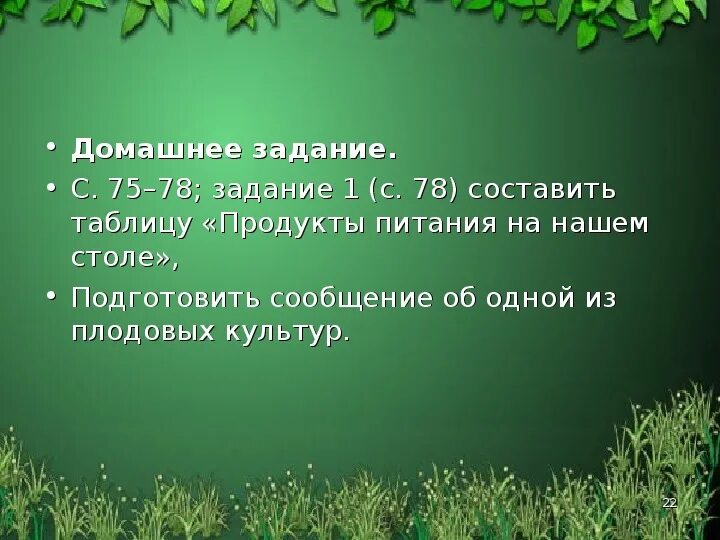 • Домашнее задание.
• С. 75–78; задание 1 (с. 78) составить таблицу «Продукты питания на нашем столе»,
• Подготовить сообщение об одной из плодовых культур.

22